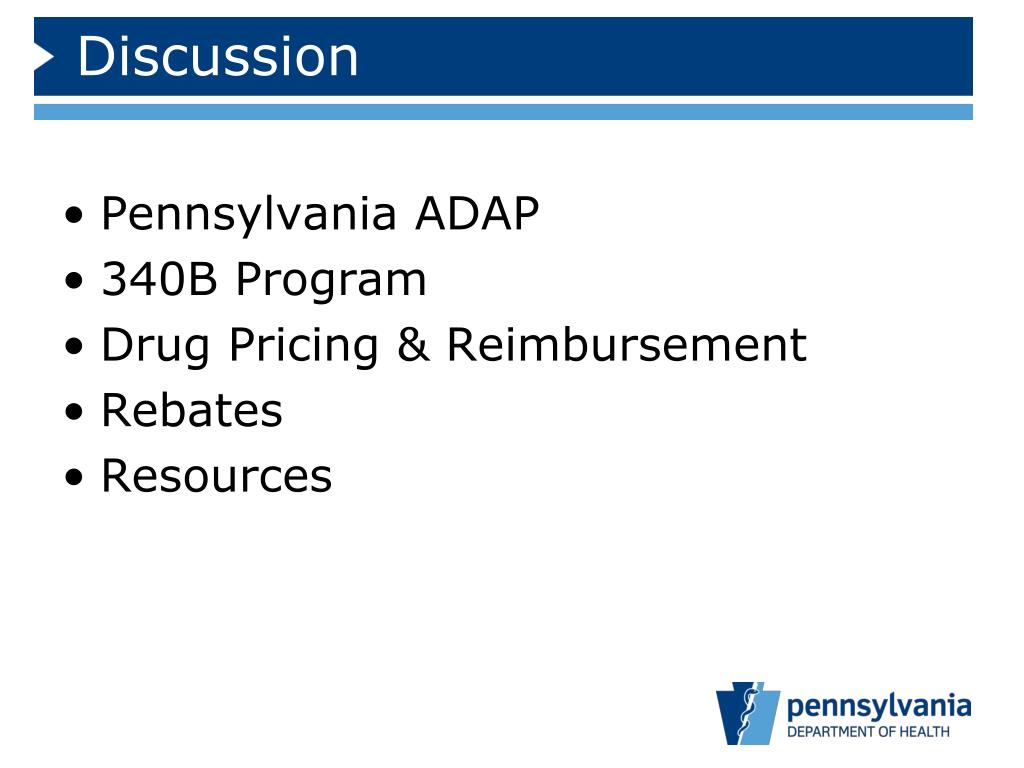 Discussion

• Pennsylvania ADAP
• 340B Program
• Drug Pricing & Reimbursement
• Rebates
• Resources

pennsylvania
DEPARTMENT OF HEALTH